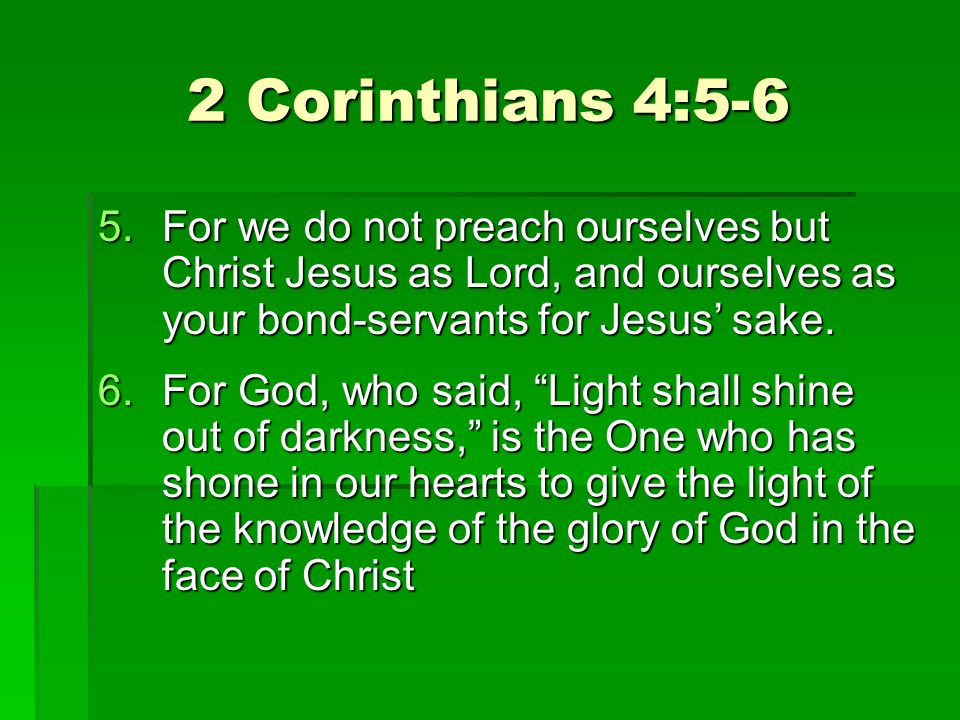 2 Corinthians 4:5-6

5. For we do not preach ourselves but Christ Jesus as Lord, and ourselves as your bond-servants for Jesus’ sake.

6. For God, who said, “Light shall shine out of darkness,” is the One who has shone in our hearts to give the light of the knowledge of the glory of God in the face of Christ